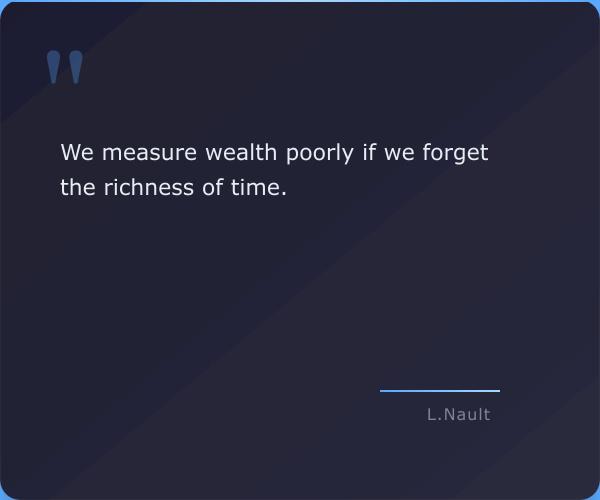 "

We measure wealth poorly if we forget the richness of time.

L.Nault